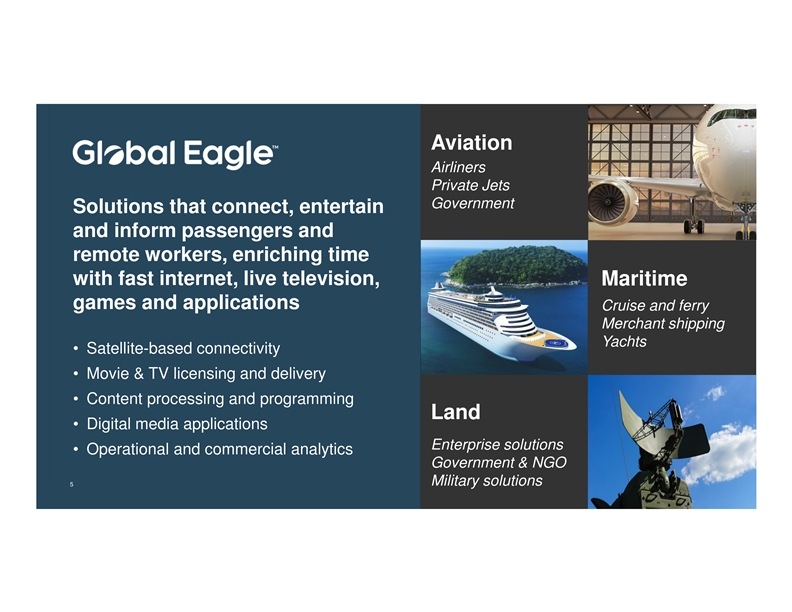 Global Eagle™

Solutions that connect, entertain and inform passengers and remote workers, enriching time with fast internet, live television, games and applications

• Satellite-based connectivity
• Movie & TV licensing and delivery
• Content processing and programming
• Digital media applications
• Operational and commercial analytics

5

Aviation

Airliners
Private Jets
Government

Maritime

Cruise and ferry
Merchant shipping
Yachts

Land

Enterprise solutions
Government & NGO
Military solutions